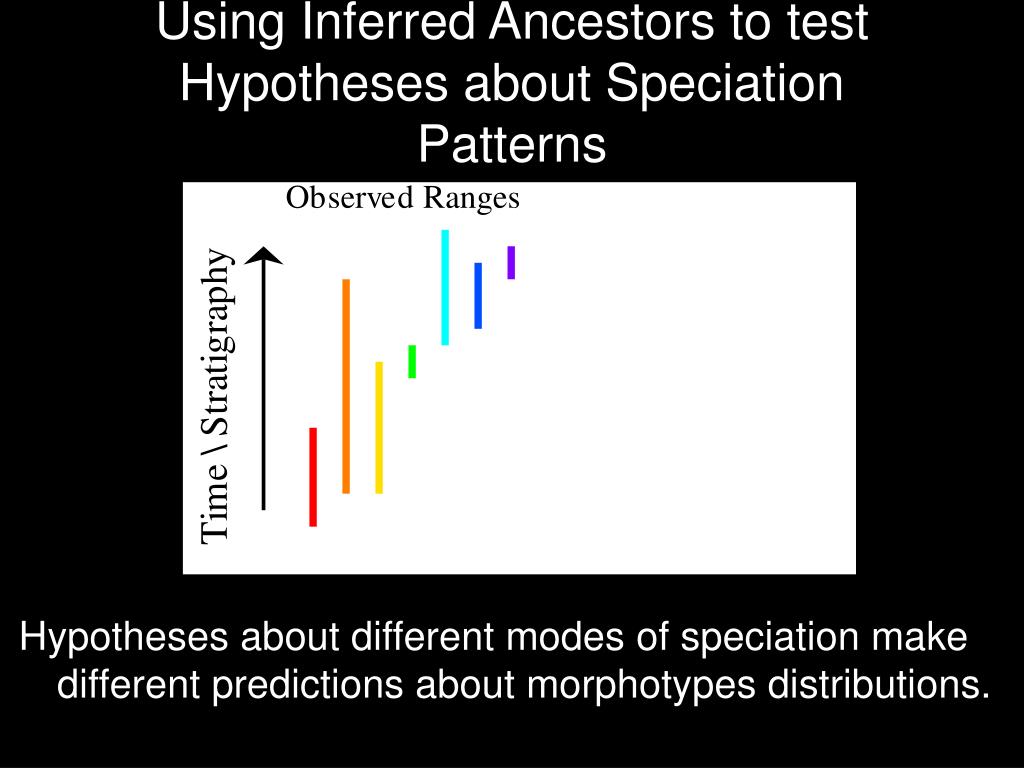 Using Inferred Ancestors to test Hypotheses about Speciation Patterns

Observed Ranges

Time \ Stratigraphy

Hypotheses about different modes of speciation make different predictions about morphotypes distributions.